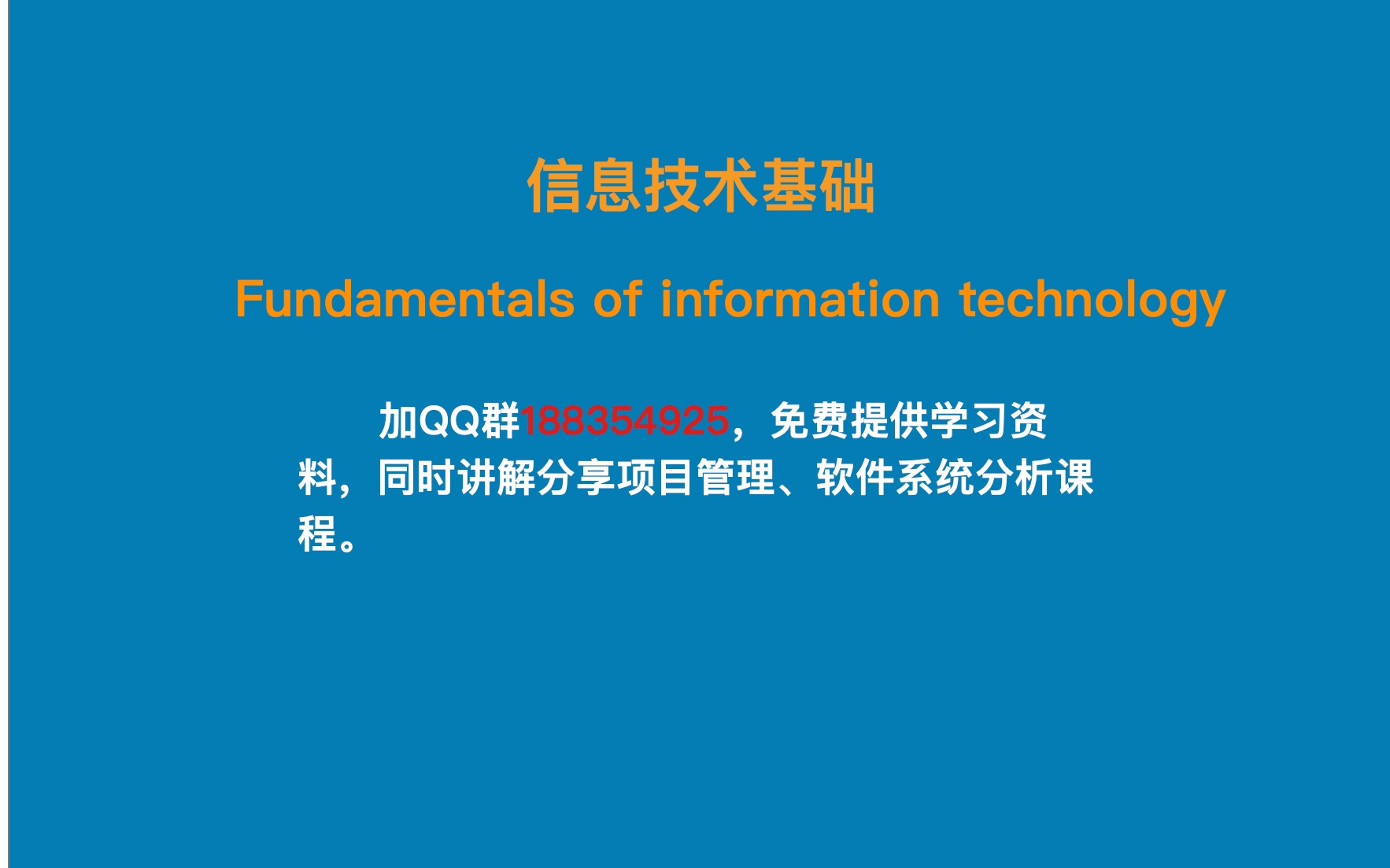 信息技术基础

Fundamentals of information technology

加QQ群188354925，免费提供学习资料，同时讲解分享项目管理、软件系统分析课程。